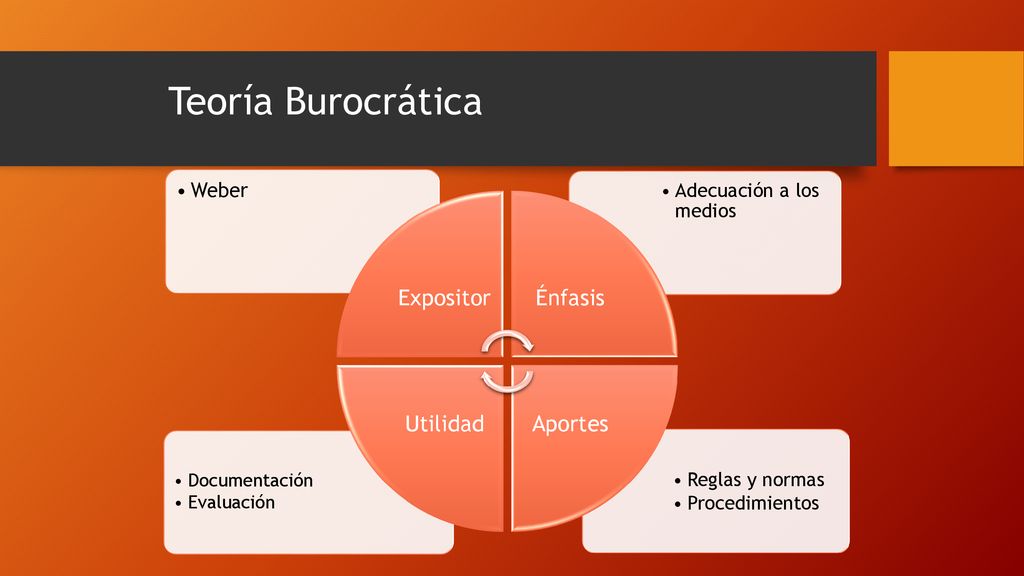 Teoría Burocrática

• Weber

• Adecuación a los medios

Expositor

Énfasis

Utilidad

Aportes

• Documentación
• Evaluación

• Reglas y normas
• Procedimientos